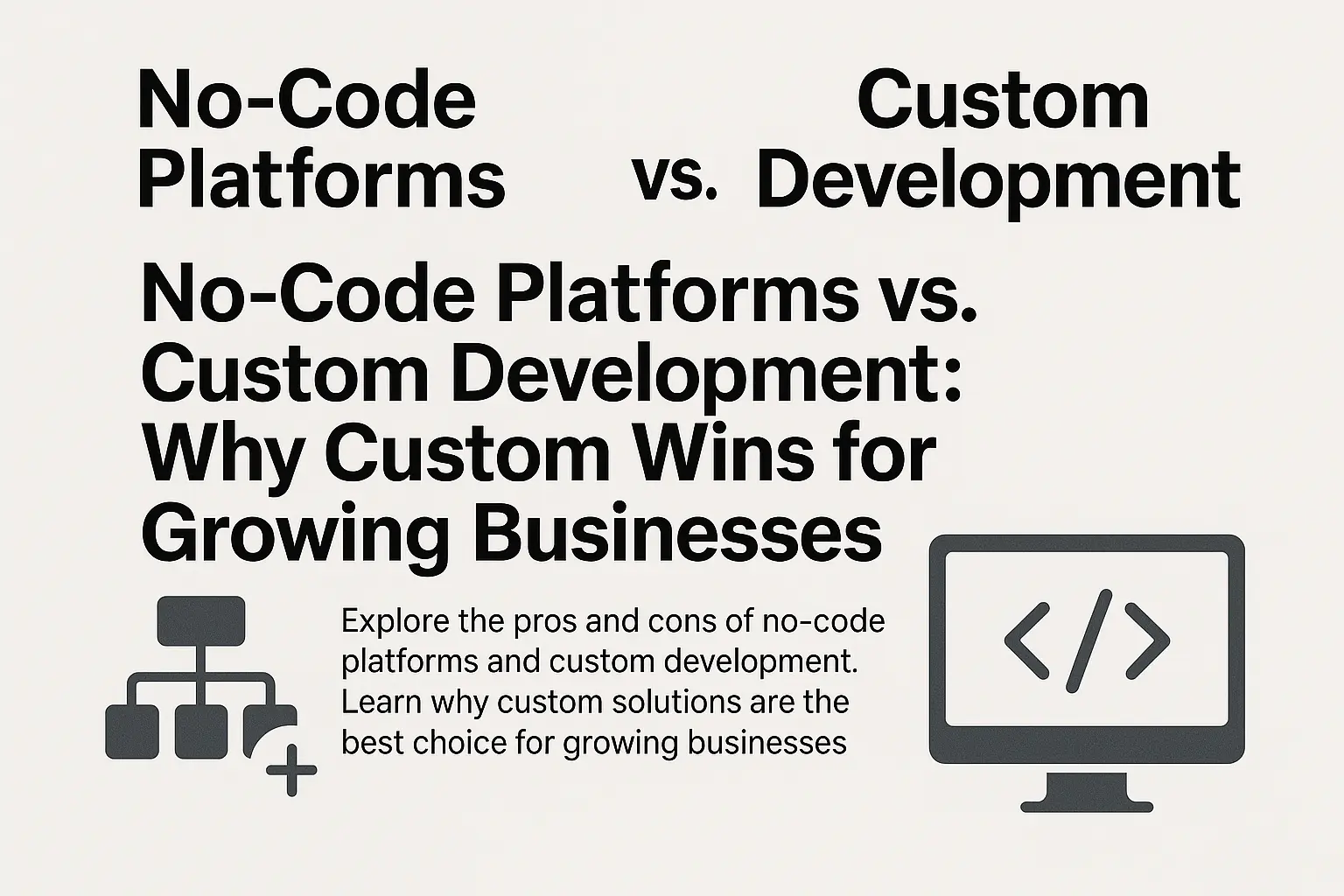 No-Code Platforms

vs.

Custom Development

No-Code Platforms vs. Custom Development: Why Custom Wins for Growing Businesses

Explore the pros and cons of no-code platforms and custom development. Learn why custom solutions are the best choice for growing businesses

</>